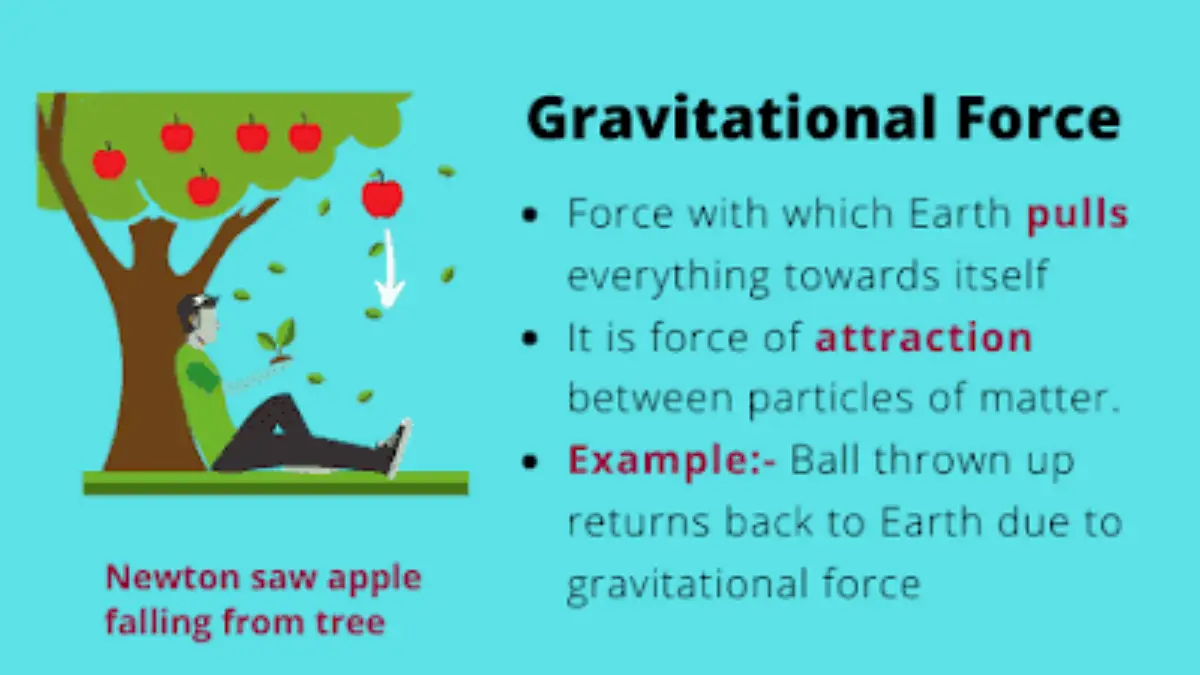 Gravitational Force

• Force with which Earth pulls everything towards itself
• It is force of attraction between particles of matter.
• Example:- Ball thrown up returns back to Earth due to gravitational force

Newton saw apple falling from tree